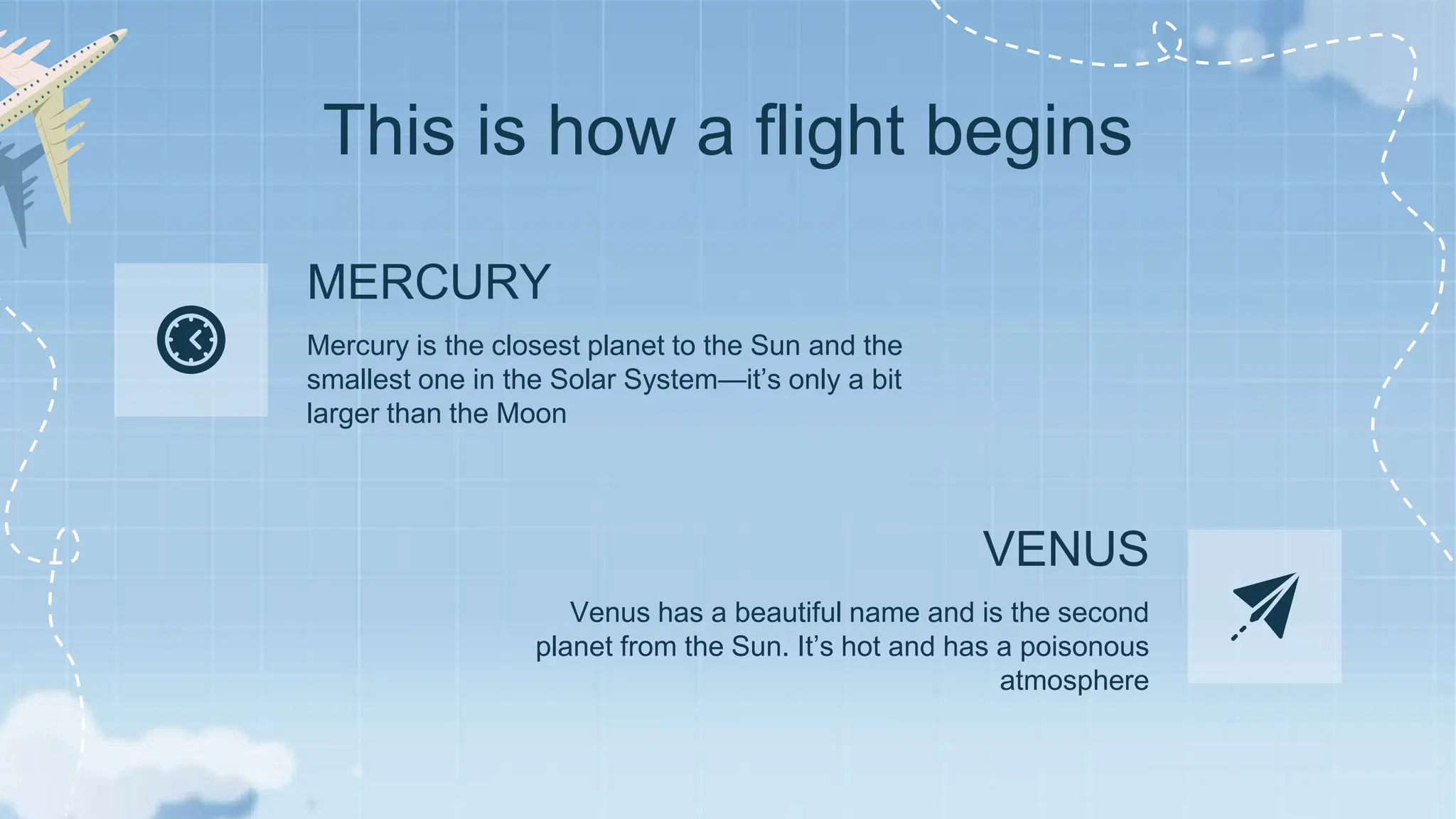 This is how a flight begins

MERCURY

Mercury is the closest planet to the Sun and the smallest one in the Solar System—it's only a bit larger than the Moon

VENUS

Venus has a beautiful name and is the second planet from the Sun. It's hot and has a poisonous atmosphere